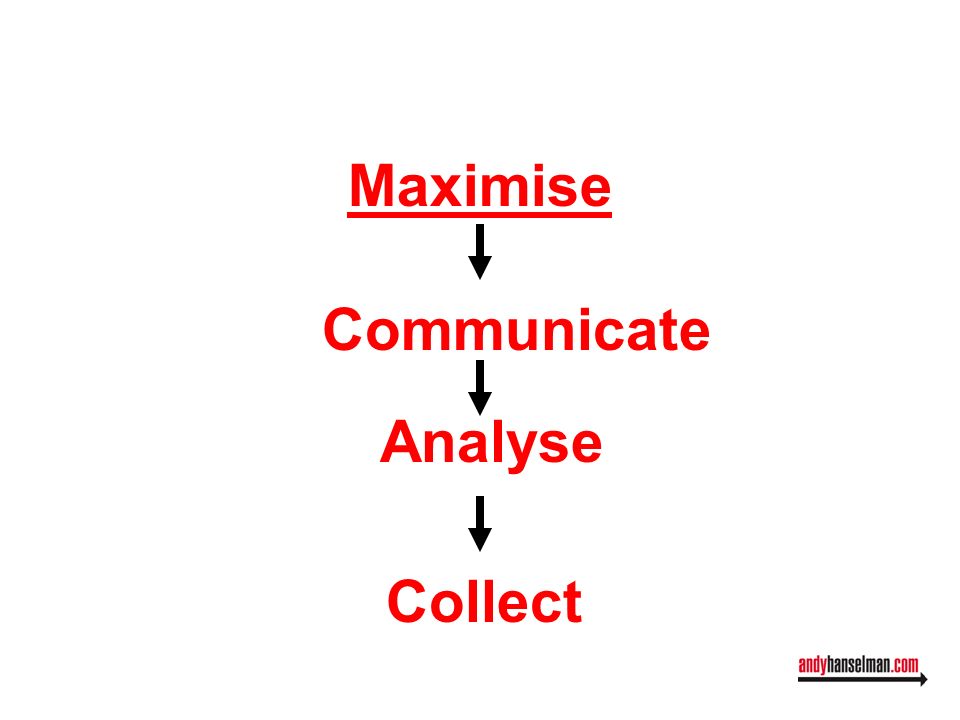 Maximise

Communicate

Analyse

Collect

andyhanselman.com